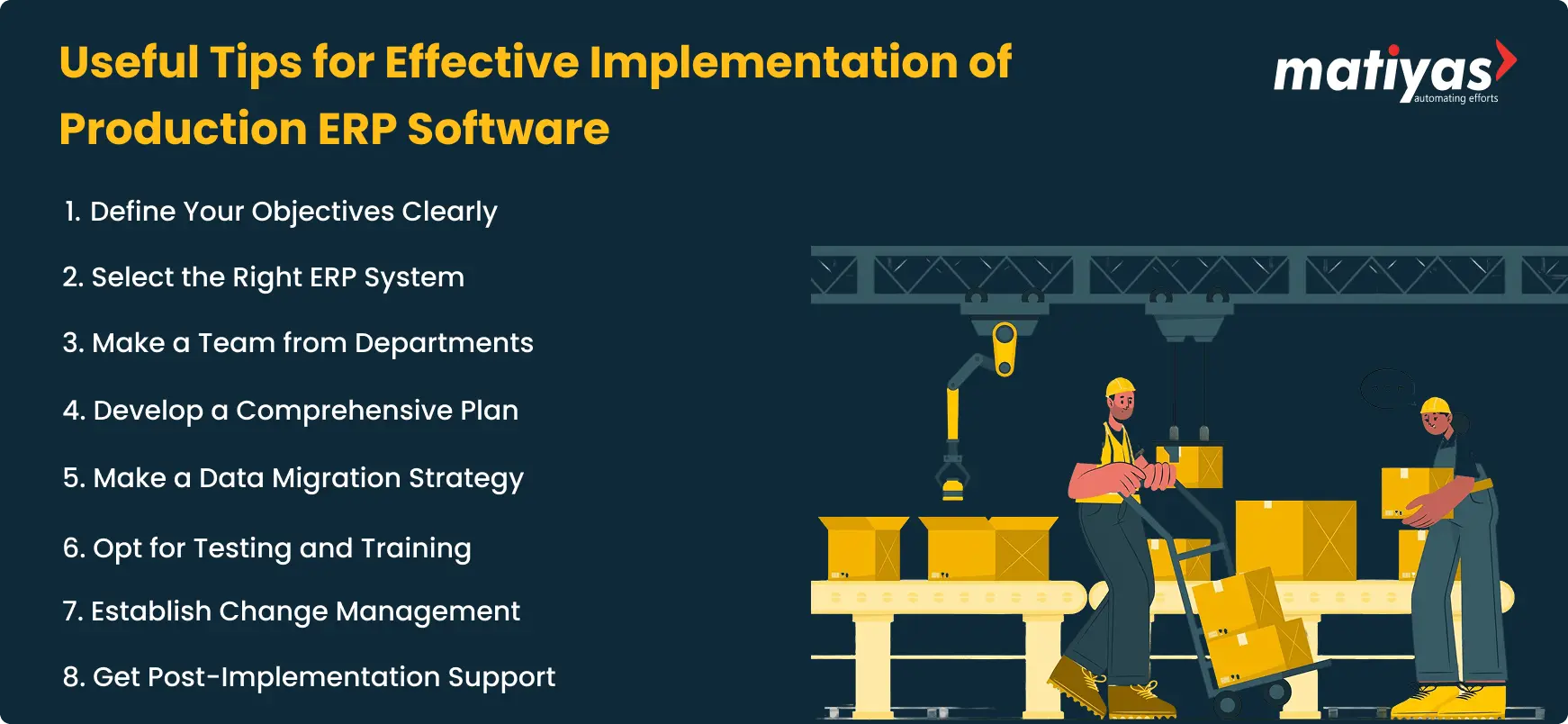 Useful Tips for Effective Implementation of Production ERP Software

matiyas
automating efforts

1. Define Your Objectives Clearly

2. Select the Right ERP System

3. Make a Team from Departments

4. Develop a Comprehensive Plan

5. Make a Data Migration Strategy

6. Opt for Testing and Training

7. Establish Change Management

8. Get Post-Implementation Support